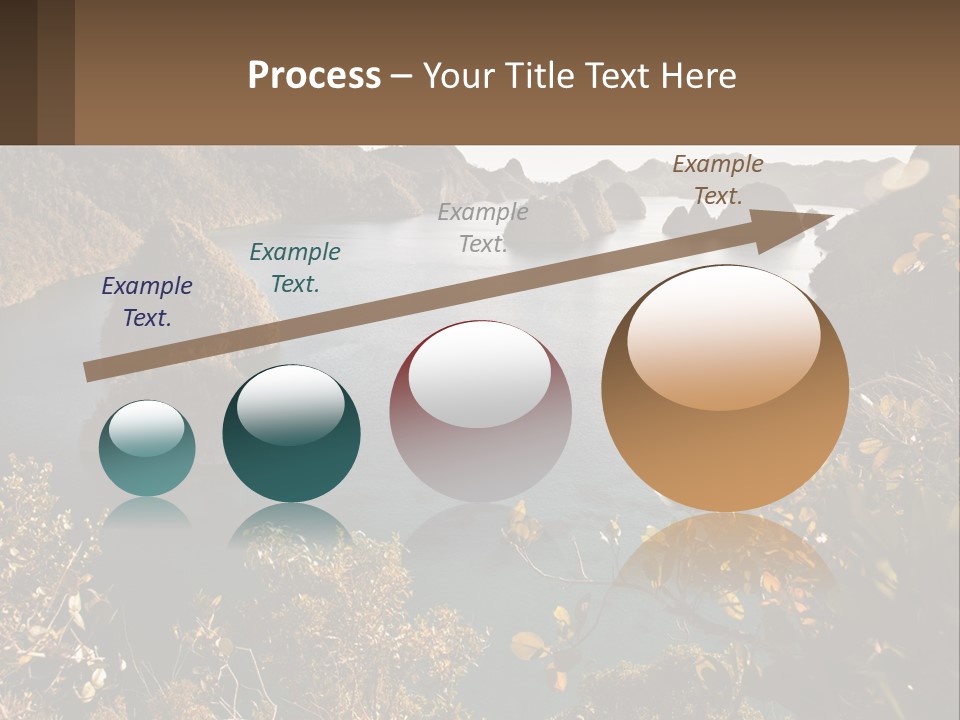 Process – Your Title Text Here

Example Text.

Example Text.

Example Text.

Example Text.